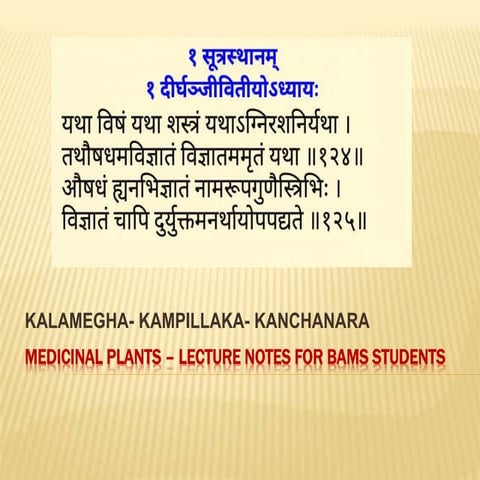 १ सूत्रस्थानम्
१ दीर्घञ्जीवितीयोऽध्यायः

यथा विषं यथा शस्त्रं यथाऽग्निरशनिर्यथा ।
तथौषधमविज्ञातं विज्ञातममृतं यथा ॥१२४॥
औषधं ह्यनभिज्ञातं नामरूपगुणैस्त्रिभिः ।
विज्ञातं चापि दुर्युक्तमनर्थायोपपद्यते ॥१२५॥

KALAMEGHA- KAMPILLAKA- KANCHANARA

MEDICINAL PLANTS – LECTURE NOTES FOR BAMS STUDENTS